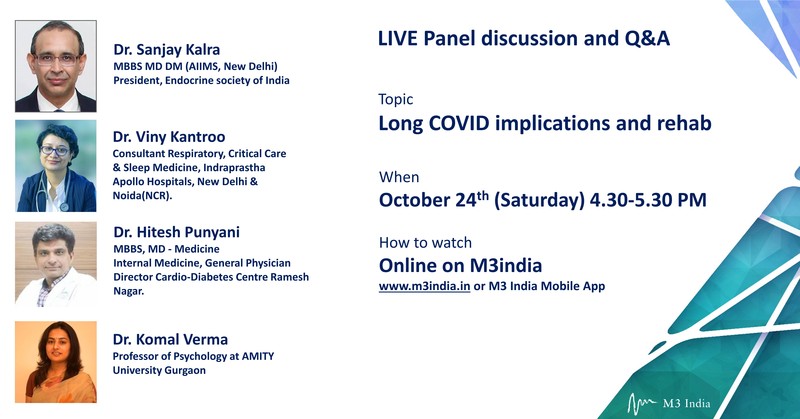 Dr. Sanjay Kalra
MBBS MD DM (AIIMS, New Delhi)
President, Endocrine society of India

Dr. Viny Kantroo
Consultant Respiratory, Critical Care & Sleep Medicine, Indraprastha Apollo Hospitals, New Delhi & Noida(NCR).

Dr. Hitesh Punyani
MBBS, MD - Medicine
Internal Medicine, General Physician
Director Cardio-Diabetes Centre Ramesh Nagar.

Dr. Komal Verma
Professor of Psychology at AMITY University Gurgaon

LIVE Panel discussion and Q&A

Topic
Long COVID implications and rehab

When
October 24$^{th}$ (Saturday) 4.30-5.30 PM

How to watch
Online on M3india
www.m3india.in or M3 India Mobile App

M3 India